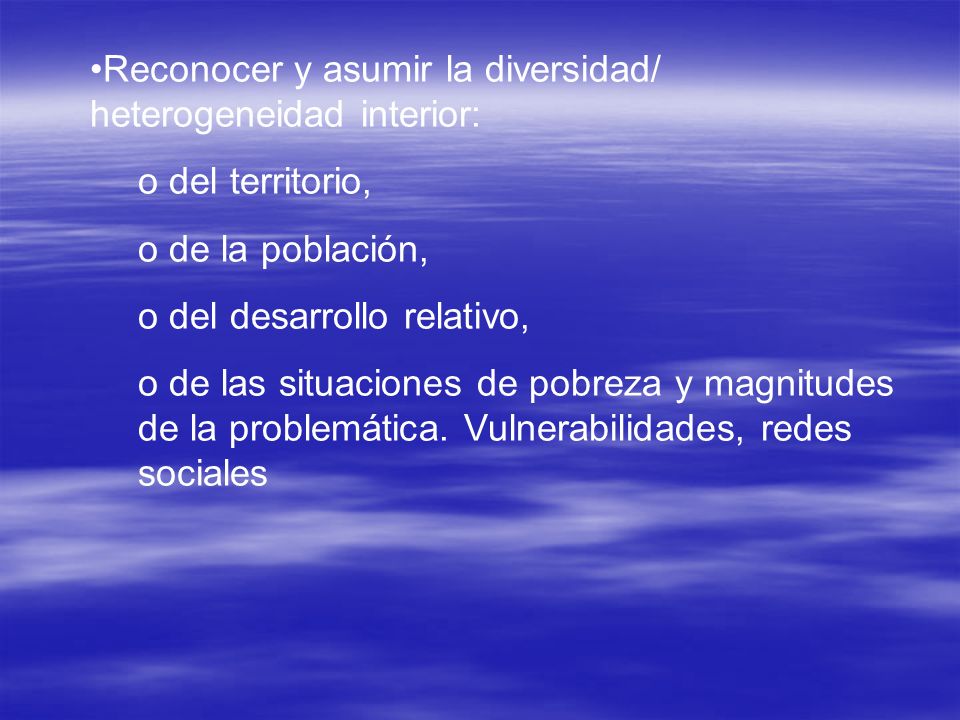 •Reconocer y asumir la diversidad/ heterogeneidad interior:

o del territorio,

o de la población,

o del desarrollo relativo,

o de las situaciones de pobreza y magnitudes de la problemática. Vulnerabilidades, redes sociales